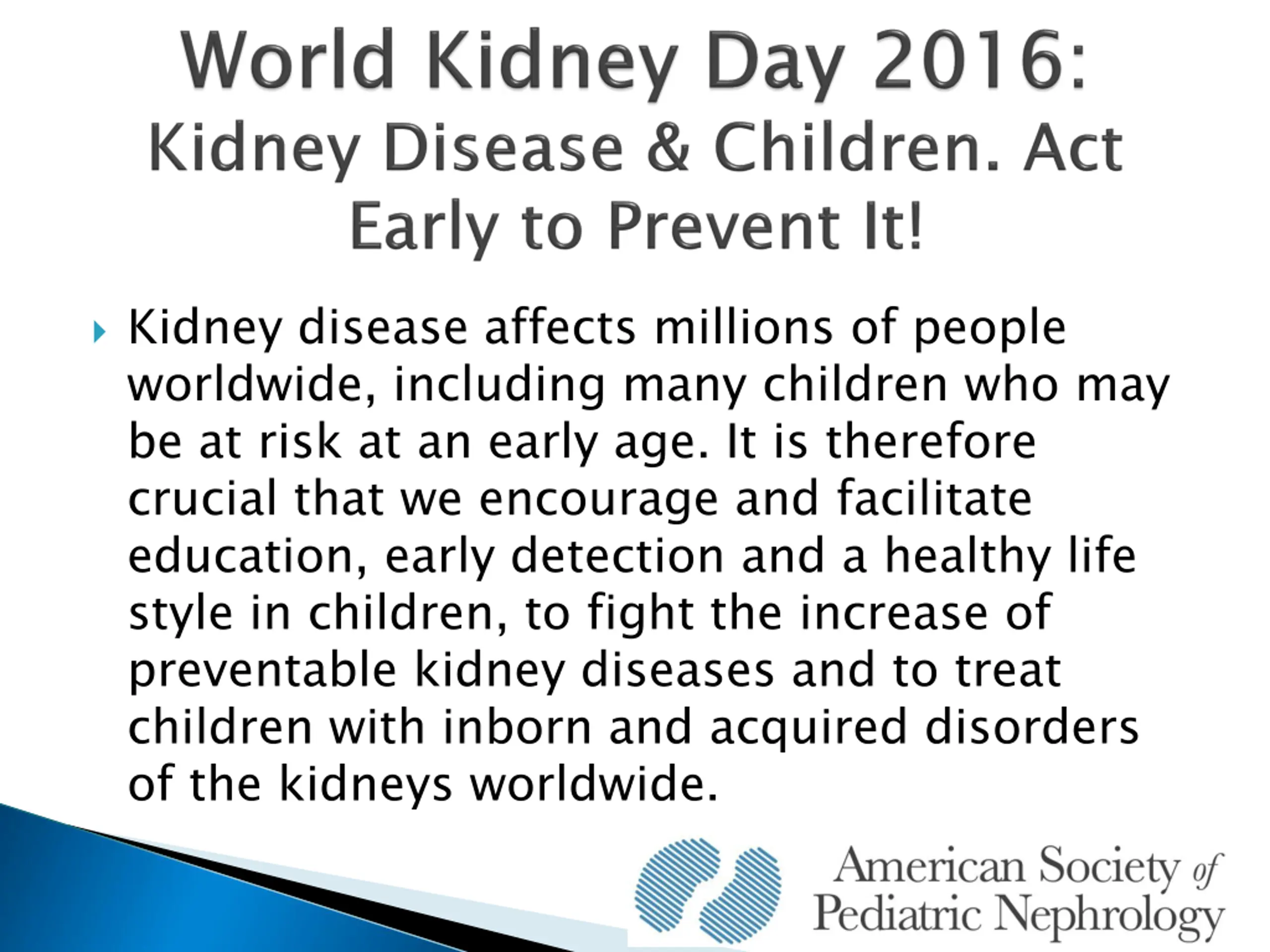 World Kidney Day 2016:
Kidney Disease & Children. Act Early to Prevent It!

Kidney disease affects millions of people worldwide, including many children who may be at risk at an early age. It is therefore crucial that we encourage and facilitate education, early detection and a healthy life style in children, to fight the increase of preventable kidney diseases and to treat children with inborn and acquired disorders of the kidneys worldwide.

American Society of Pediatric Nephrology